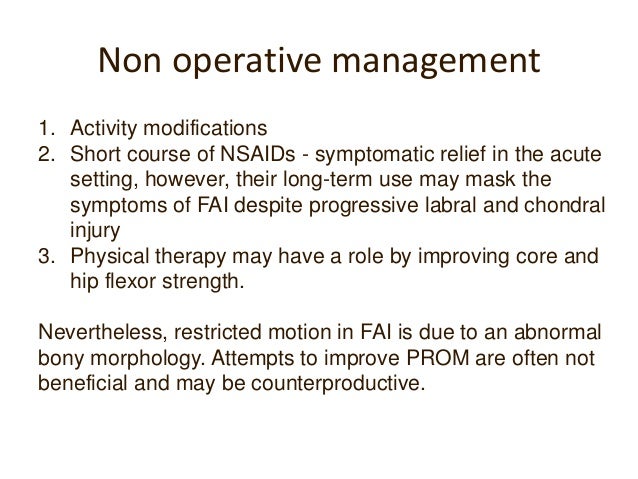 Non operative management

1. Activity modifications
2. Short course of NSAIDs - symptomatic relief in the acute setting, however, their long-term use may mask the symptoms of FAI despite progressive labral and chondral injury
3. Physical therapy may have a role by improving core and hip flexor strength.

Nevertheless, restricted motion in FAI is due to an abnormal bony morphology. Attempts to improve PROM are often not beneficial and may be counterproductive.